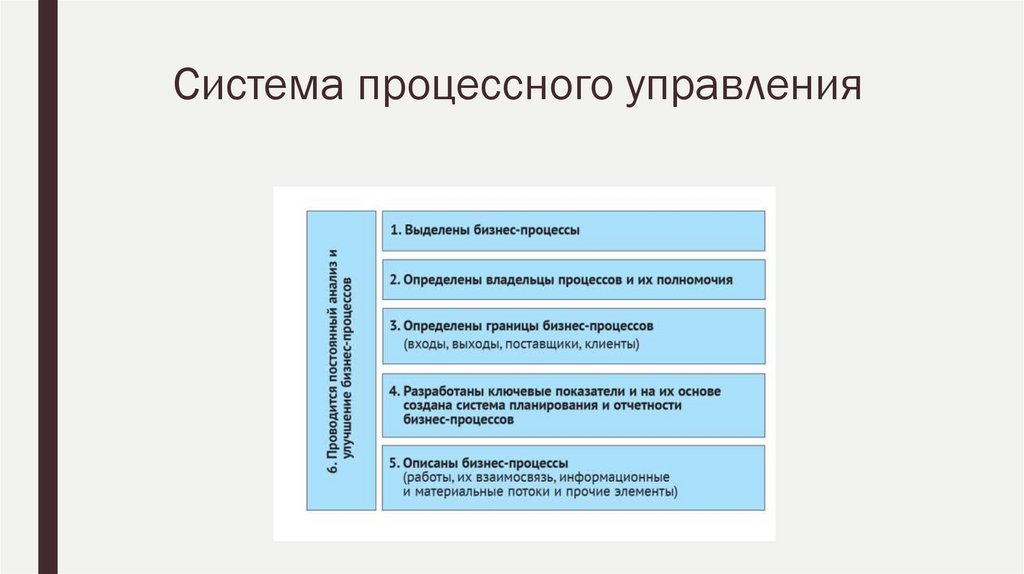 Система процессного управления

6. Проводится постоянный анализ и улучшение бизнес-процессов

1. Выделены бизнес-процессы

2. Определены владельцы процессов и их полномочия

3. Определены границы бизнес-процессов
(входы, выходы, поставщики, клиенты)

4. Разработаны ключевые показатели и на их основе создана система планирования и отчетности бизнес-процессов

5. Описаны бизнес-процессы
(работы, их взаимосвязь, информационные и материальные потоки и прочие элементы)